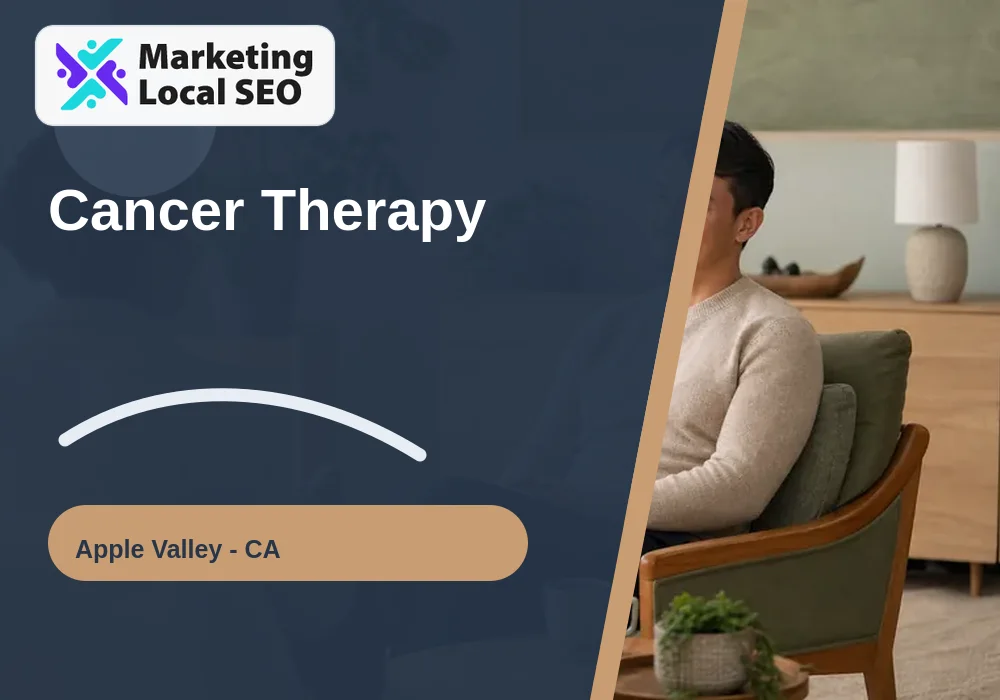 Marketing Local SEO

Cancer Therapy

Apple Valley - CA